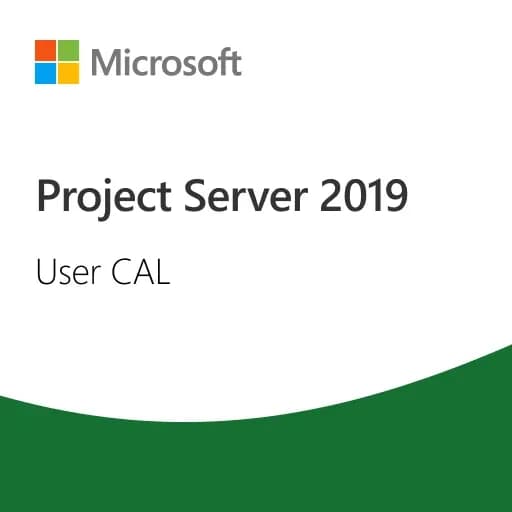 Microsoft

Project Server 2019

User CAL